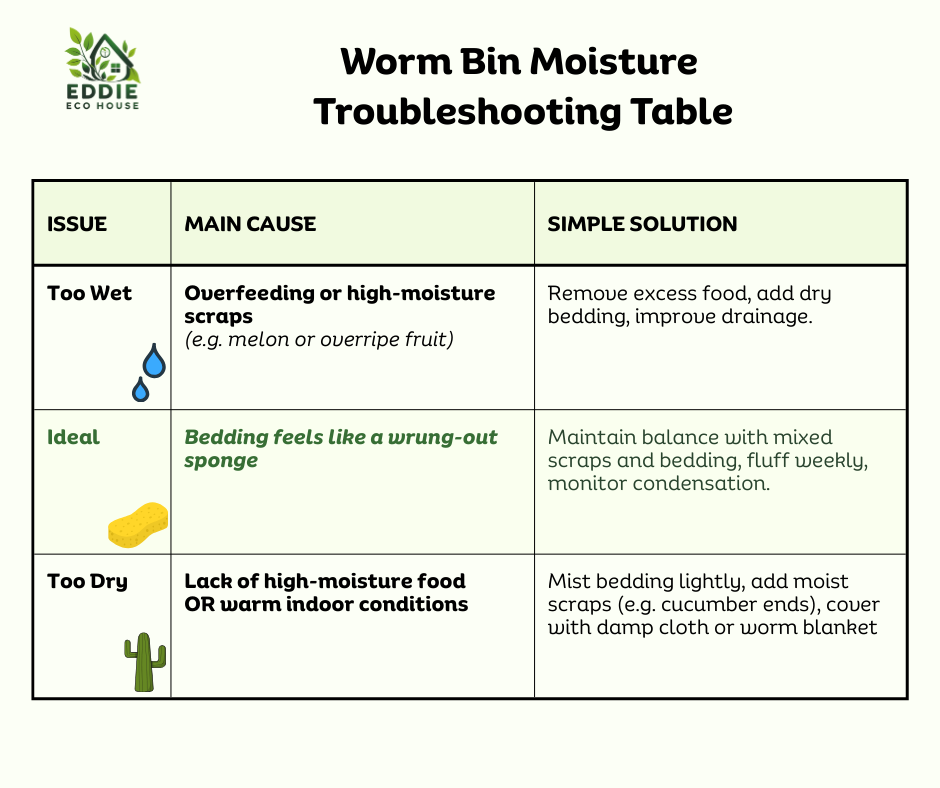 EDDIE
ECO HOUSE

Worm Bin Moisture Troubleshooting Table

| ISSUE | MAIN CAUSE | SIMPLE SOLUTION |
|---|---|---|
| Too Wet | Overfeeding or high-moisture scraps (e.g. melon or overripe fruit) | Remove excess food, add dry bedding, improve drainage. |
| Ideal | Bedding feels like a wrung-out sponge | Maintain balance with mixed scraps and bedding, fluff weekly, monitor condensation. |
| Too Dry | Lack of high-moisture food OR warm indoor conditions | Mist bedding lightly, add moist scraps (e.g. cucumber ends), cover with damp cloth or worm blanket |